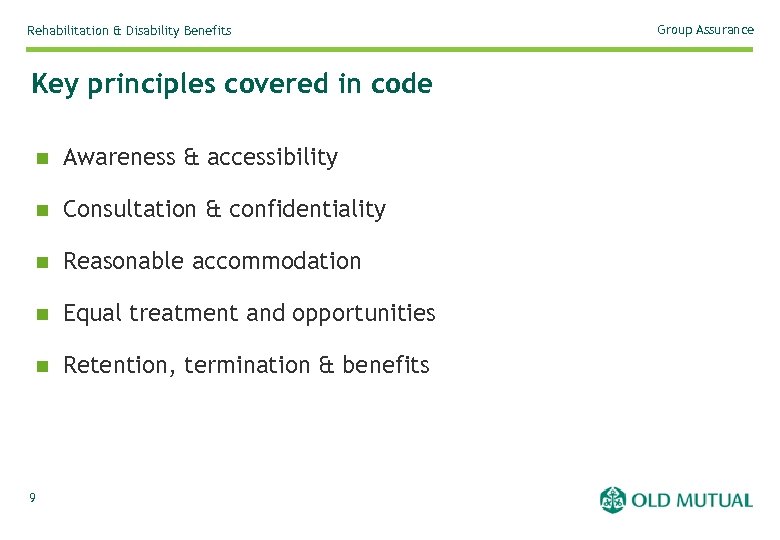 Rehabilitation & Disability Benefits

Group Assurance

Key principles covered in code

- Awareness & accessibility
- Consultation & confidentiality
- Reasonable accommodation
- Equal treatment and opportunities
- Retention, termination & benefits

9

OLD MUTUAL